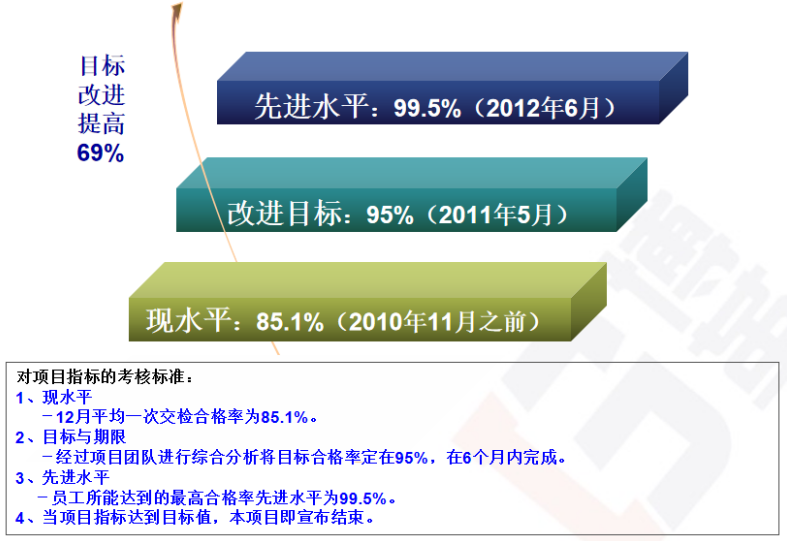 目标
改进
提高
69%

先进水平：99.5%（2012年6月）

改进目标：95%（2011年5月）

现水平：85.1%（2010年11月之前）

对项目指标的考核标准：
1、现水平
－12月平均一次交检合格率为85.1%。
2、目标与期限
－经过项目团队进行综合分析将目标合格率定在95%，在6个月内完成。
3、先进水平
－员工所能达到的最高合格率先进水平为99.5%。
4、当项目指标达到目标值，本项目即宣布结束。